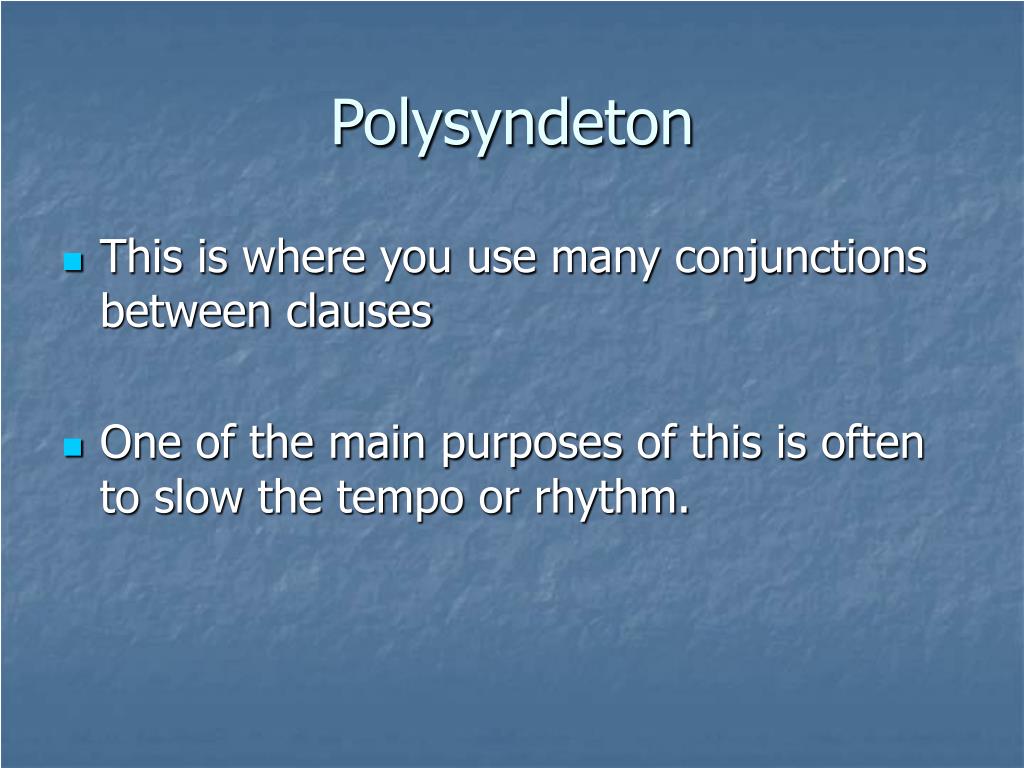 Polysyndeton

This is where you use many conjunctions between clauses

One of the main purposes of this is often to slow the tempo or rhythm.